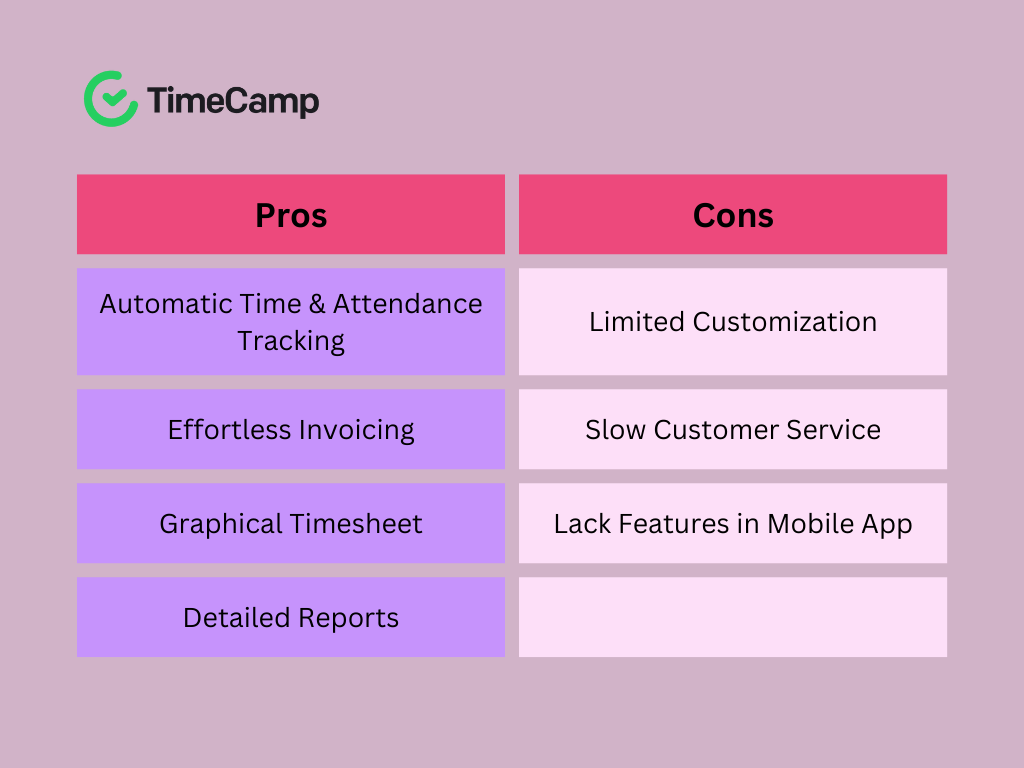 TimeCamp

| Pros | Cons |
|---|---|
| Automatic Time & Attendance Tracking | Limited Customization |
| Effortless Invoicing | Slow Customer Service |
| Graphical Timesheet | Lack Features in Mobile App |
| Detailed Reports | |